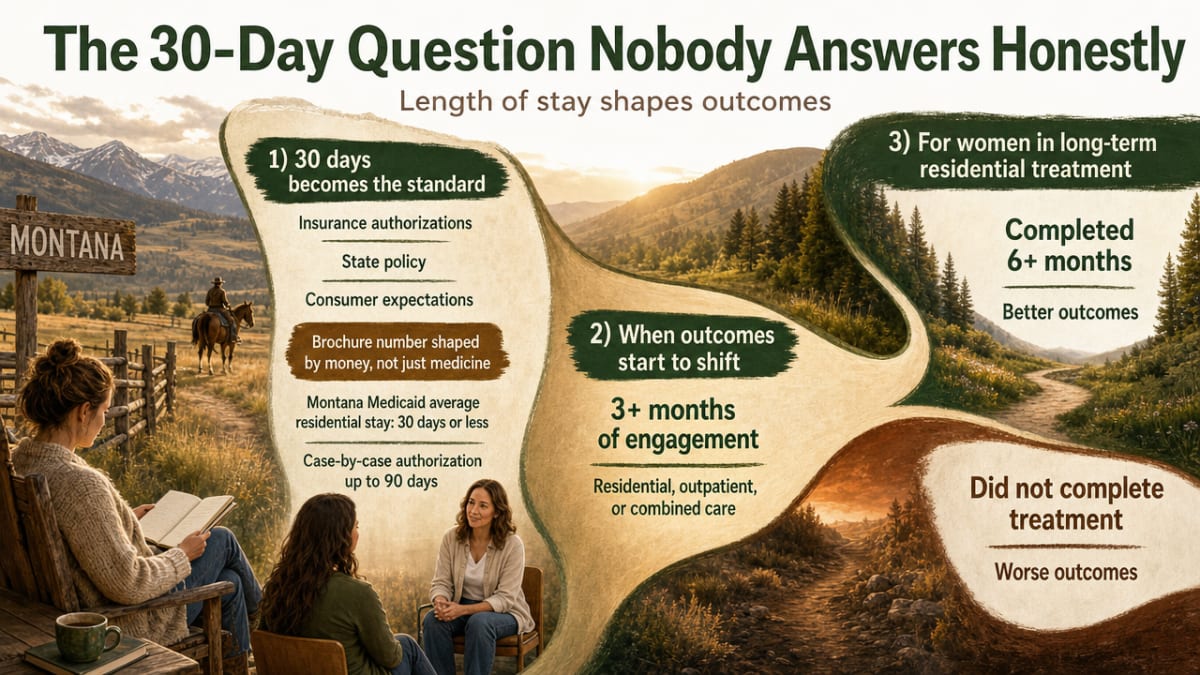 The 30-Day Question Nobody Answers Honestly

Length of stay shapes outcomes

MONTANA

1) 30 days becomes the standard

Insurance authorizations

State policy

Consumer expectations

Brochure number shaped by money, not just medicine

Montana Medicaid average residential stay: 30 days or less

Case-by-case authorization up to 90 days

2) When outcomes start to shift

3+ months of engagement

Residential, outpatient, or combined care

3) For women in long-term residential treatment

Completed 6+ months

Better outcomes

Did not complete treatment

Worse outcomes